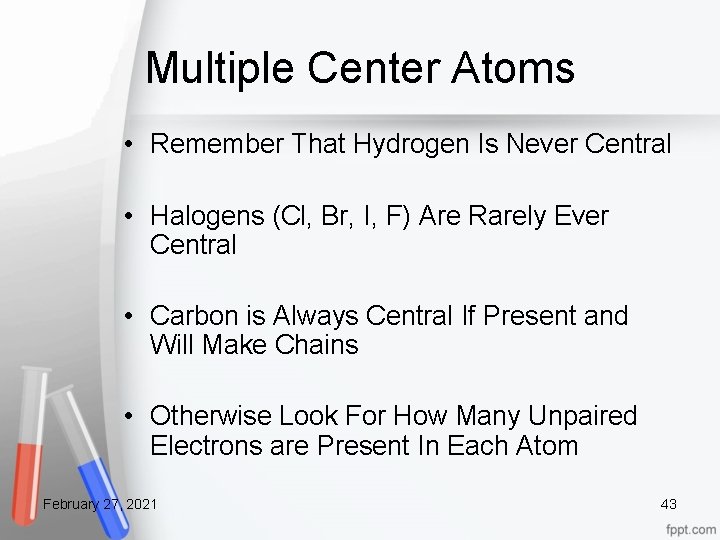 Multiple Center Atoms

• Remember That Hydrogen Is Never Central

• Halogens (Cl, Br, I, F) Are Rarely Ever Central

• Carbon is Always Central If Present and Will Make Chains

• Otherwise Look For How Many Unpaired Electrons are Present In Each Atom

February 27, 2021

43

fppt.com